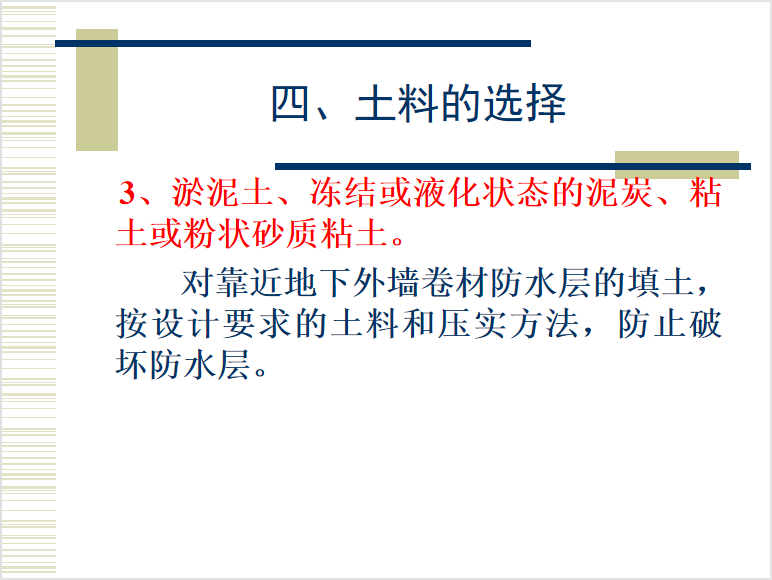 四、土料的选择

3、淤泥土、冻结或液化状态的泥炭、粘土或粉状砂质粘土。

对靠近地下外墙卷材防水层的填土，按设计要求的土料和压实方法，防止破坏防水层。